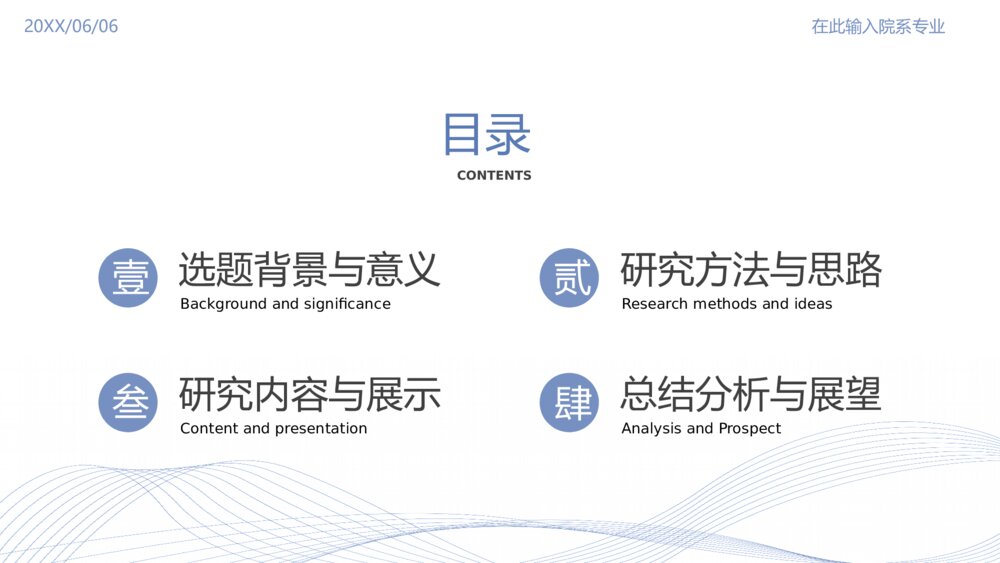 20XX/06/06

在此输入院系专业

目录

CONTENTS

壹 选题背景与意义
Background and significance

贰 研究方法与思路
Research methods and ideas

叁 研究内容与展示
Content and presentation

肆 总结分析与展望
Analysis and Prospect